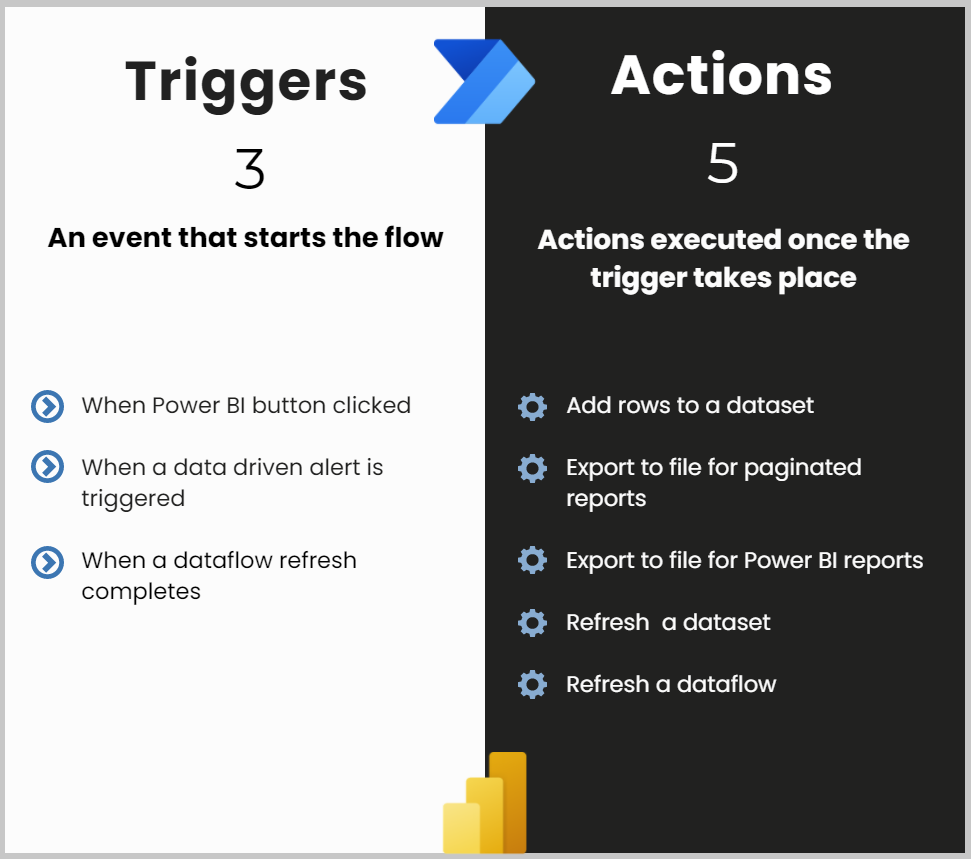 Triggers

3

An event that starts the flow

When Power BI button clicked

When a data driven alert is triggered

When a dataflow refresh completes

Actions

5

Actions executed once the trigger takes place

Add rows to a dataset

Export to file for paginated reports

Export to file for Power BI reports

Refresh  a dataset

Refresh a dataflow